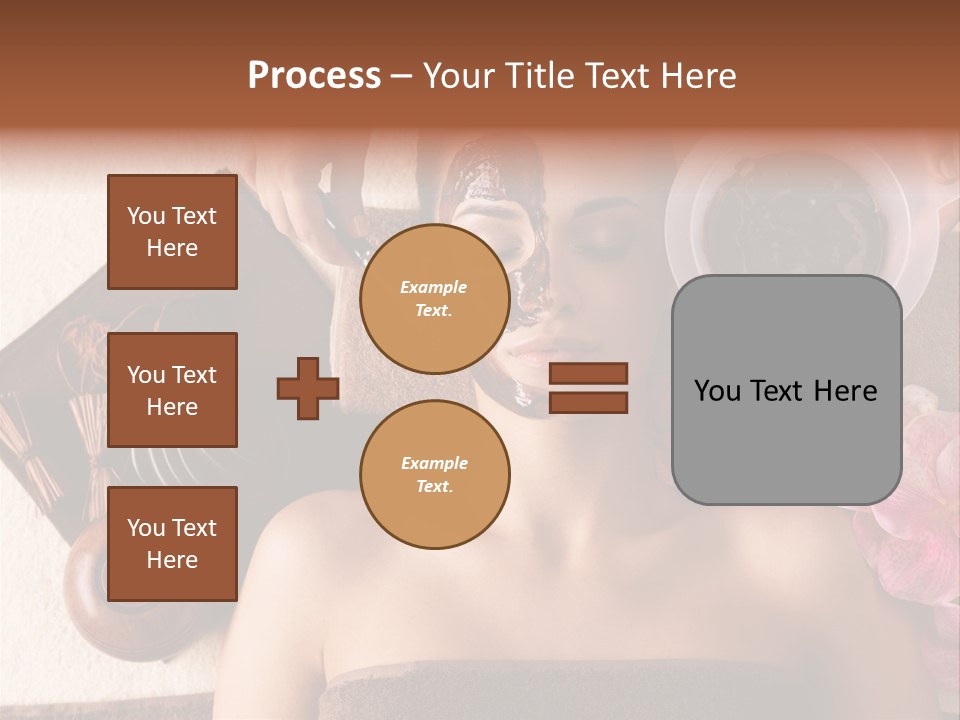 Process – Your Title Text Here

You Text Here

You Text Here

You Text Here

Example Text.

Example Text.

You Text Here